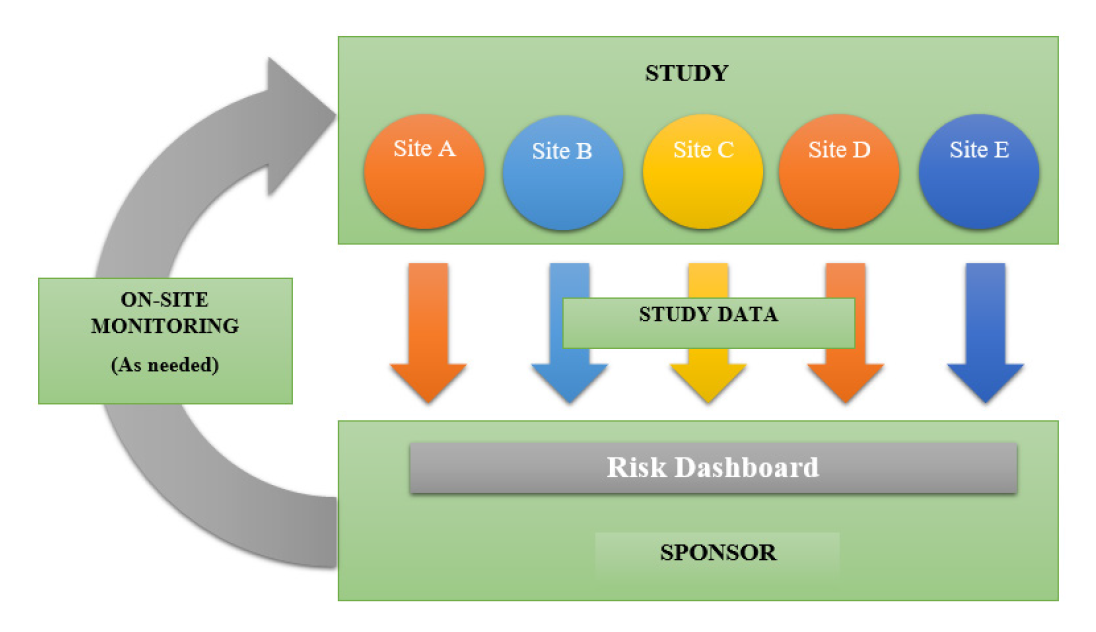 STUDY

Site A

Site B

Site C

Site D

Site E

ON-SITE MONITORING

(As needed)

STUDY DATA

Risk Dashboard

SPONSOR